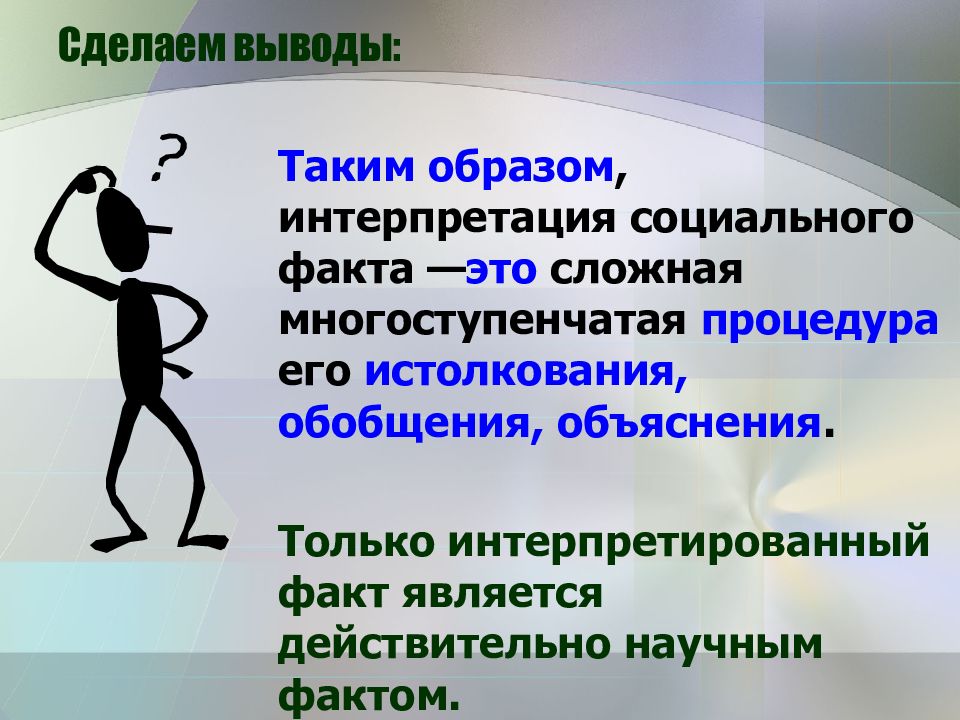 Сделаем выводы:

?

Таким образом, интерпретация социального факта —это сложная многоступенчатая процедура его истолкования, обобщения, объяснения.

Только интерпретированный факт является действительно научным фактом.